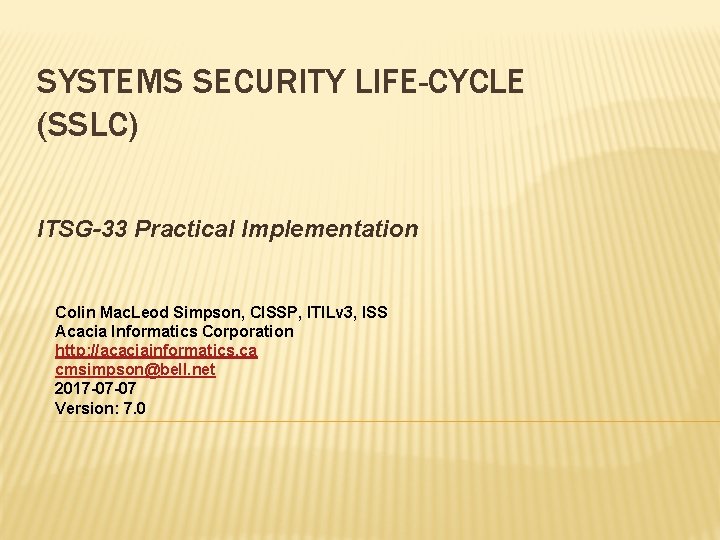 SYSTEMS SECURITY LIFE-CYCLE (SSLC)

ITSG-33 Practical Implementation

Colin MacLeod Simpson, CISSP, ITILv3, ISS
Acacia Informatics Corporation
http://acaciainformatics.ca
cmsimpson@bell.net
2017-07-07
Version: 7.0